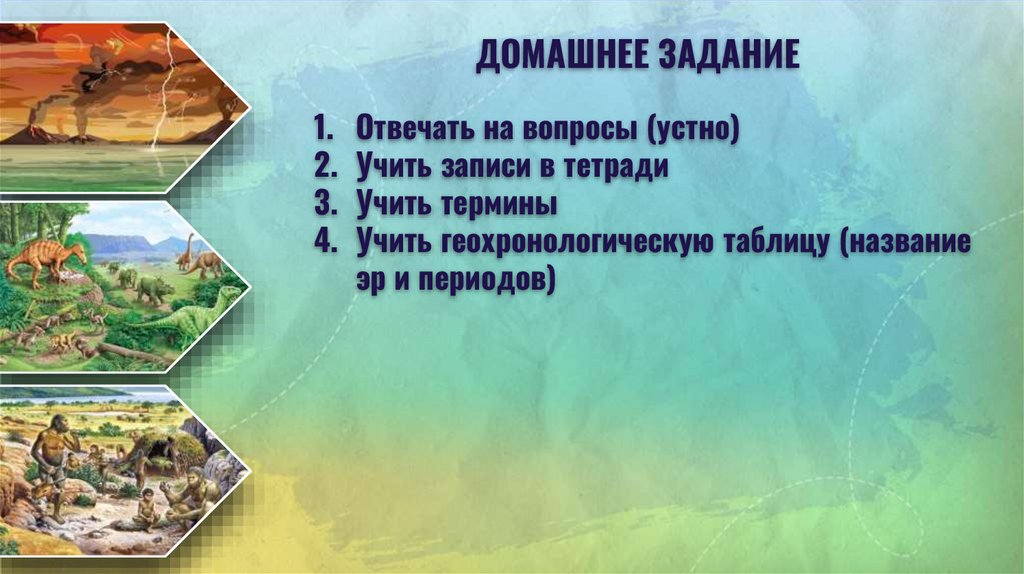 ДОМАШНЕЕ ЗАДАНИЕ

1. Отвечать на вопросы (устно)
2. Учить записи в тетради
3. Учить термины
4. Учить геохронологическую таблицу (название эр и периодов)